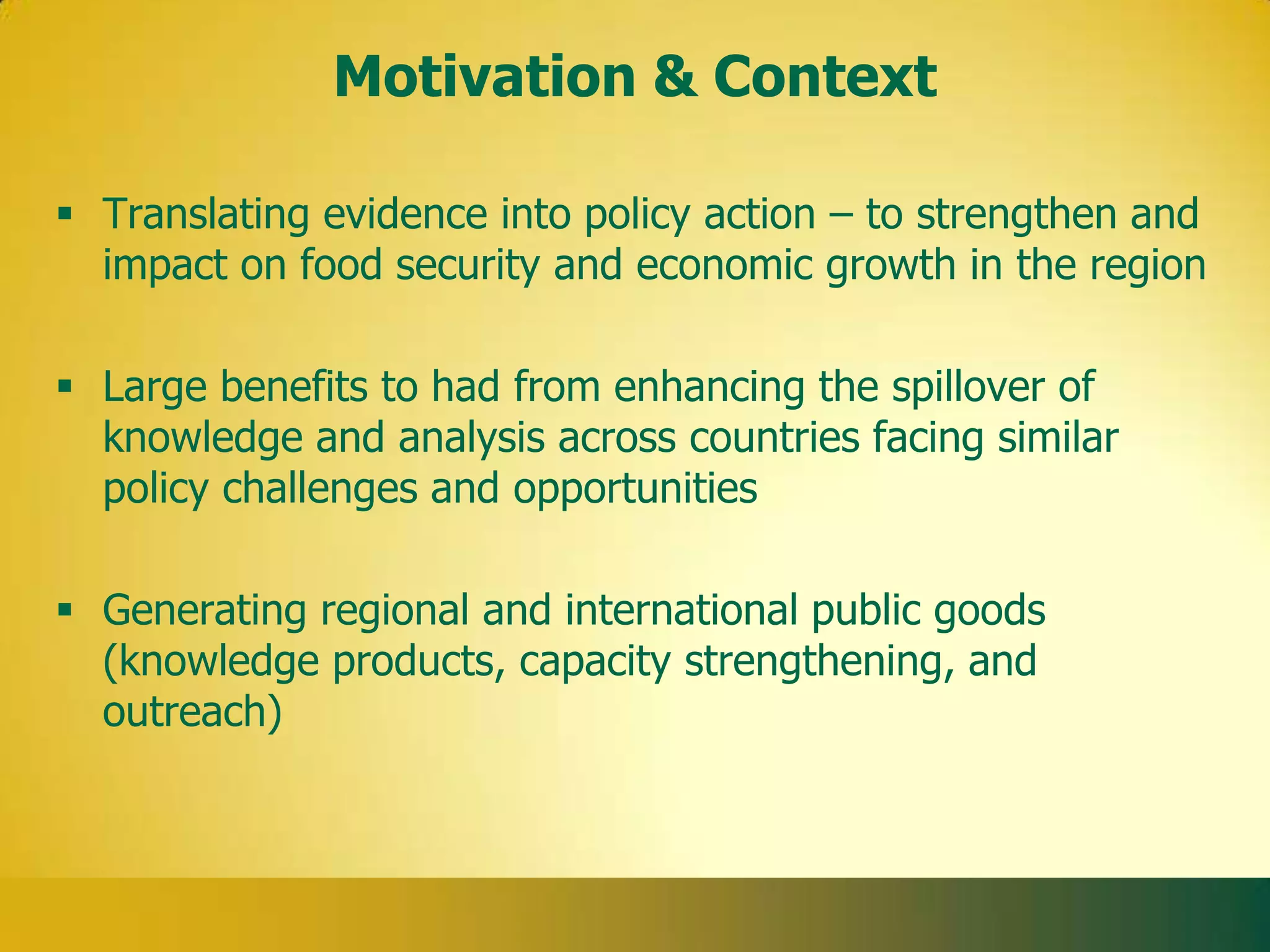 Motivation & Context

▪ Translating evidence into policy action – to strengthen and impact on food security and economic growth in the region

▪ Large benefits to had from enhancing the spillover of knowledge and analysis across countries facing similar policy challenges and opportunities

▪ Generating regional and international public goods (knowledge products, capacity strengthening, and outreach)